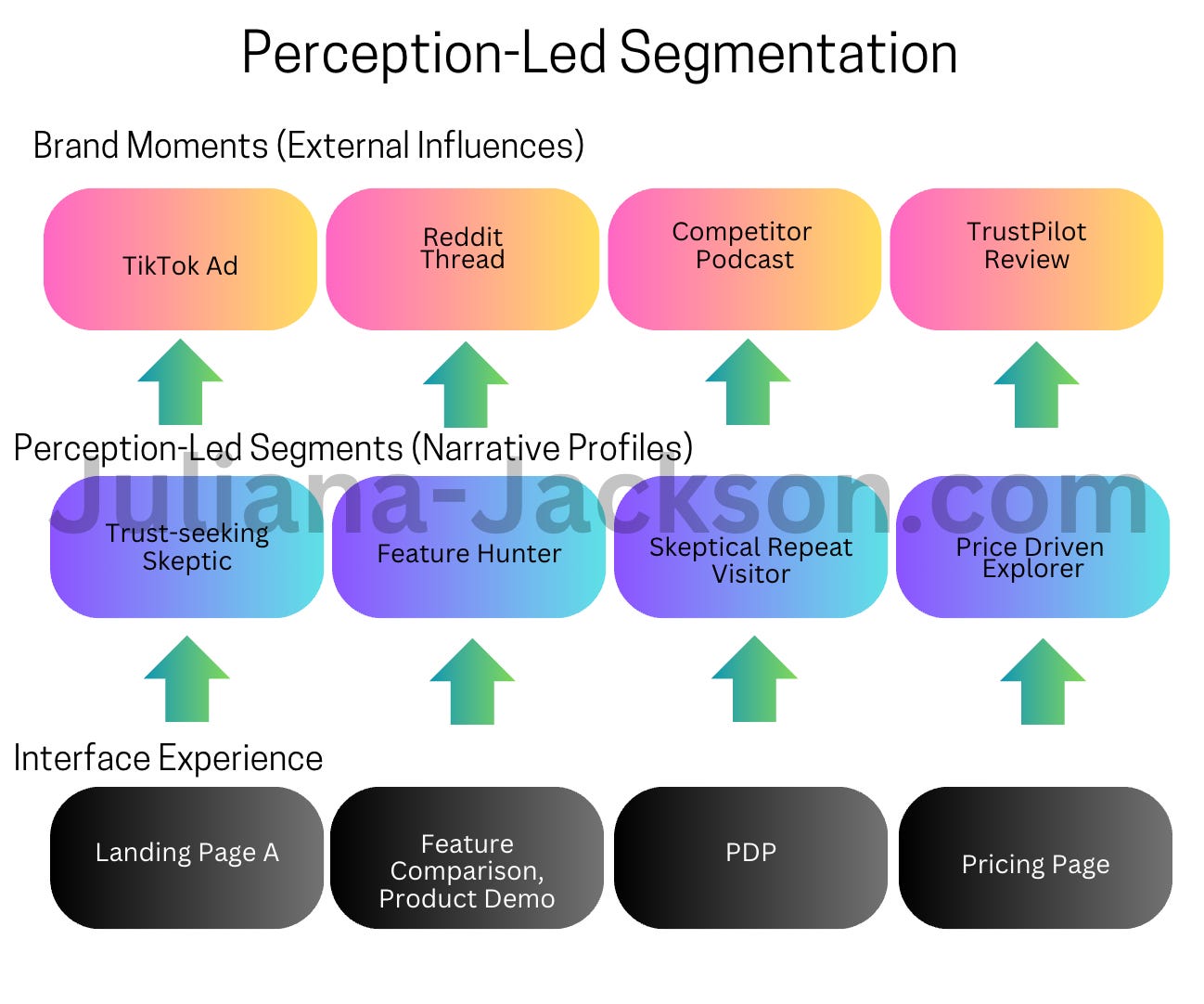 Perception-Led Segmentation

Brand Moments (External Influences)

TikTok Ad

Reddit Thread

Competitor Podcast

TrustPilot Review

Perception-Led Segments (Narrative Profiles)

Juliana-Jackson.com

Trust-seeking Skeptic

Feature Hunter

Skeptical Repeat Visitor

Price Driven Explorer

Interface Experience

Landing Page A

Feature Comparison, Product Demo

PDP

Pricing Page